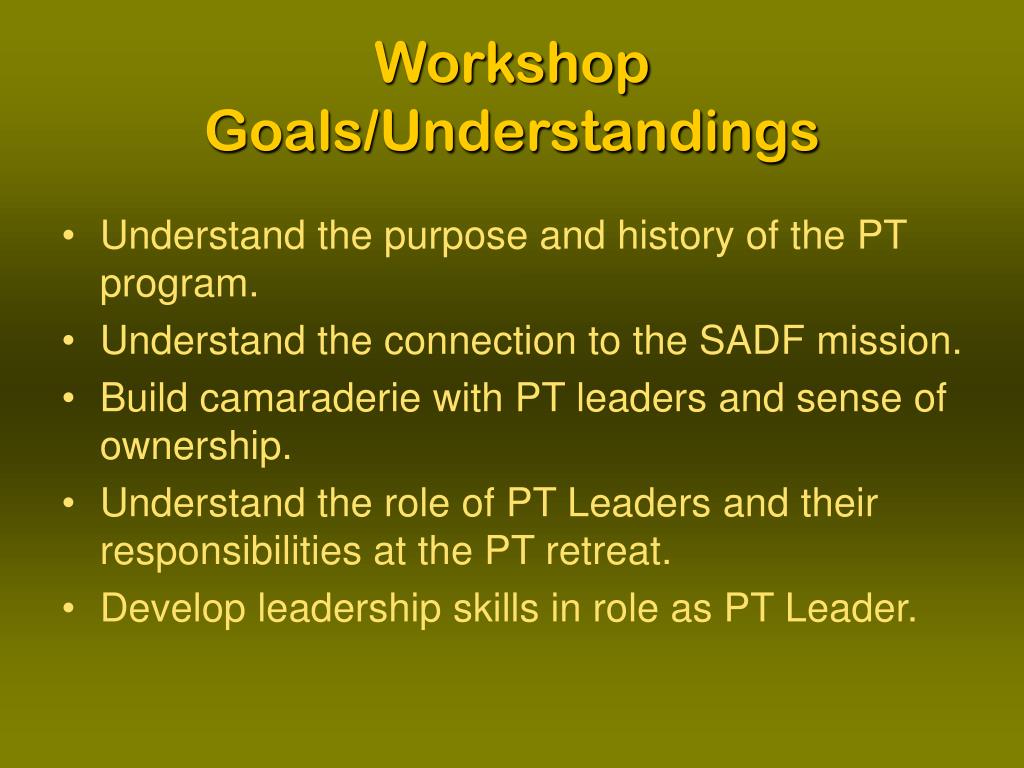 Workshop Goals/Understandings

• Understand the purpose and history of the PT program.
• Understand the connection to the SADF mission.
• Build camaraderie with PT leaders and sense of ownership.
• Understand the role of PT Leaders and their responsibilities at the PT retreat.
• Develop leadership skills in role as PT Leader.